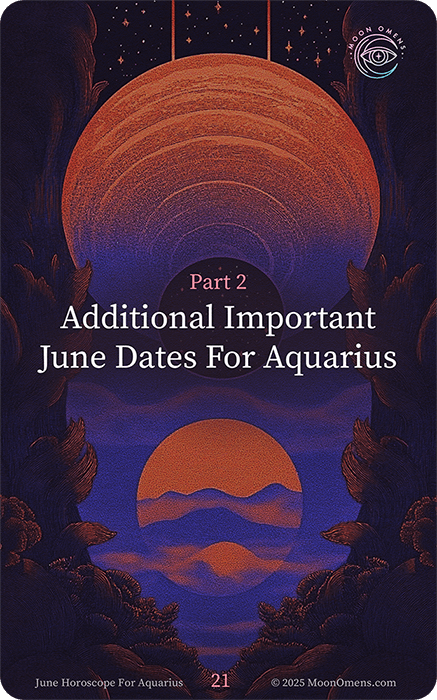 MOON OMENS

Part 2

Additional Important June Dates For Aquarius

June Horoscope For Aquarius 21 © 2025 MoonOmens.com